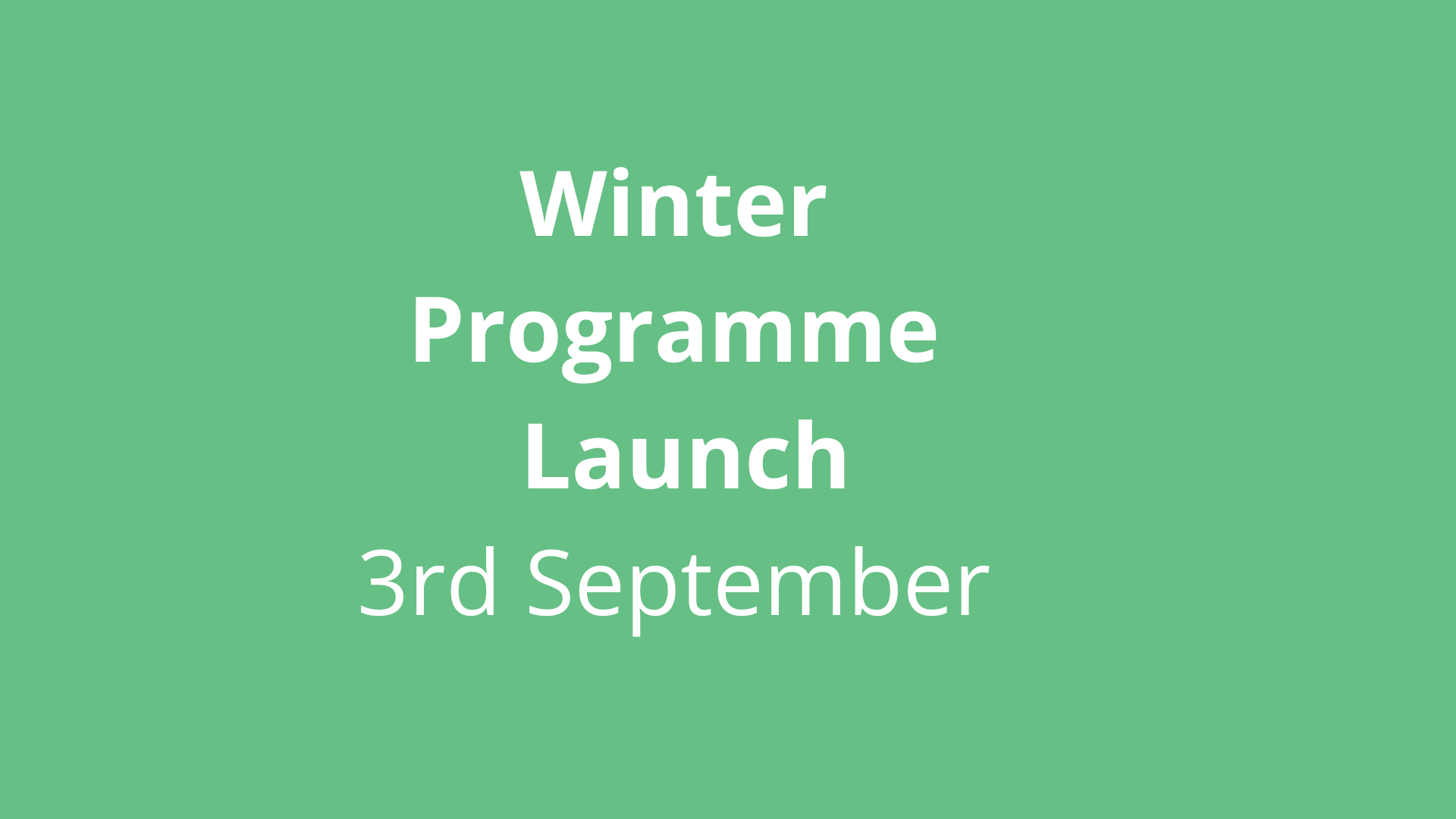 Winter Programme Launch

3rd September